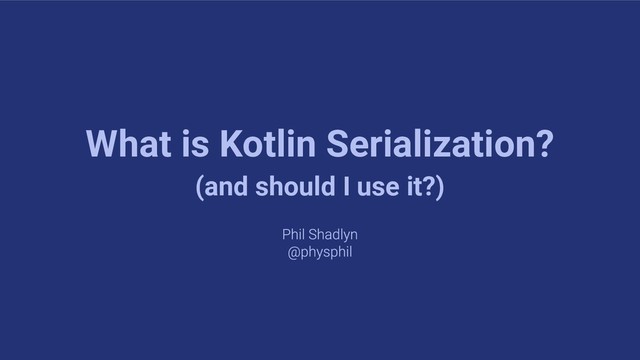 What is Kotlin Serialization?
(and should I use it?)

Phil Shadlyn
@physphil